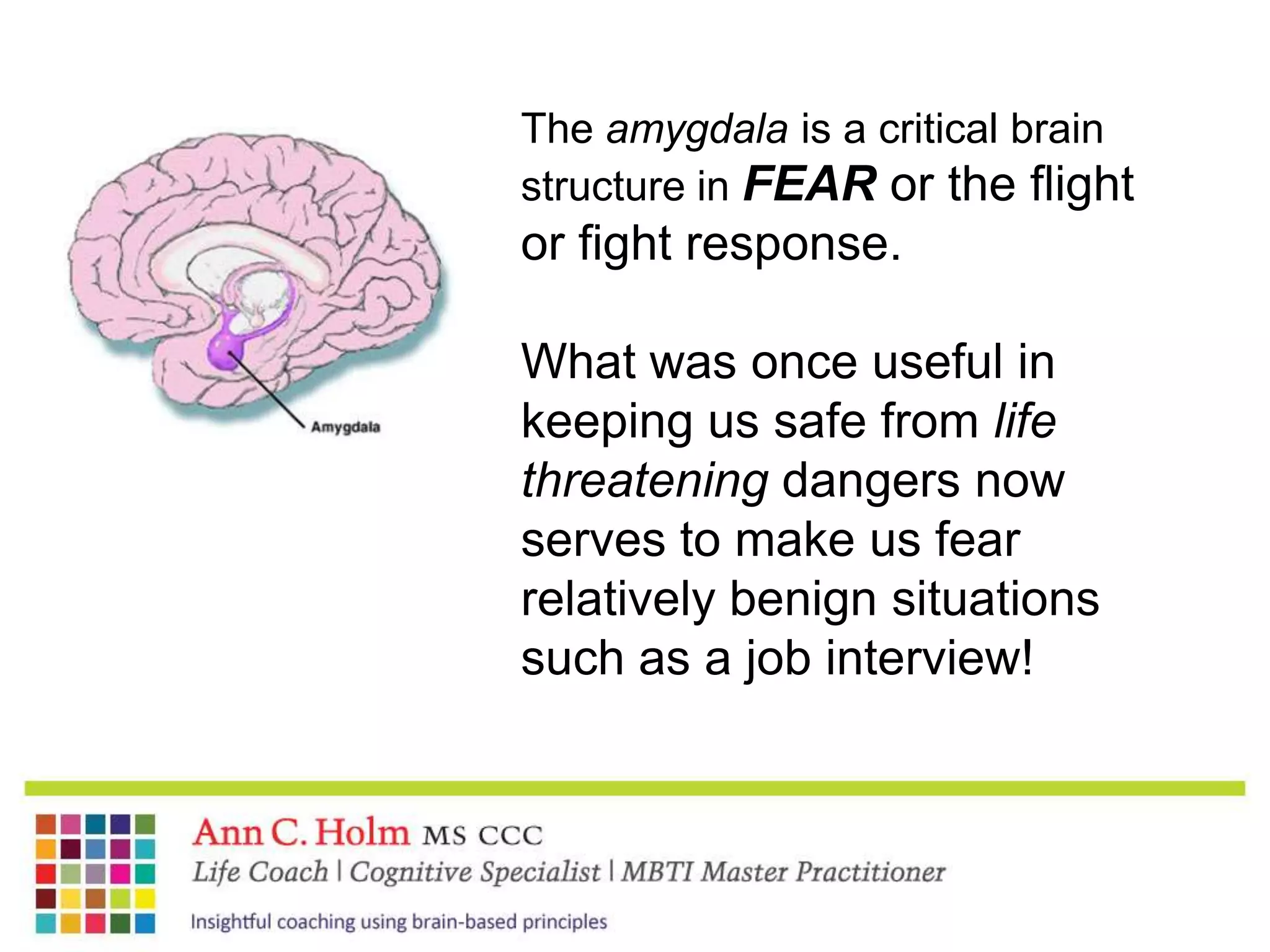 Amygdala

The amygdala is a critical brain structure in FEAR or the flight or fight response.

What was once useful in keeping us safe from life threatening dangers now serves to make us fear relatively benign situations such as a job interview!

Ann C. Holm MS CCC
Life Coach | Cognitive Specialist | MBTI Master Practitioner

Insightful coaching using brain-based principles